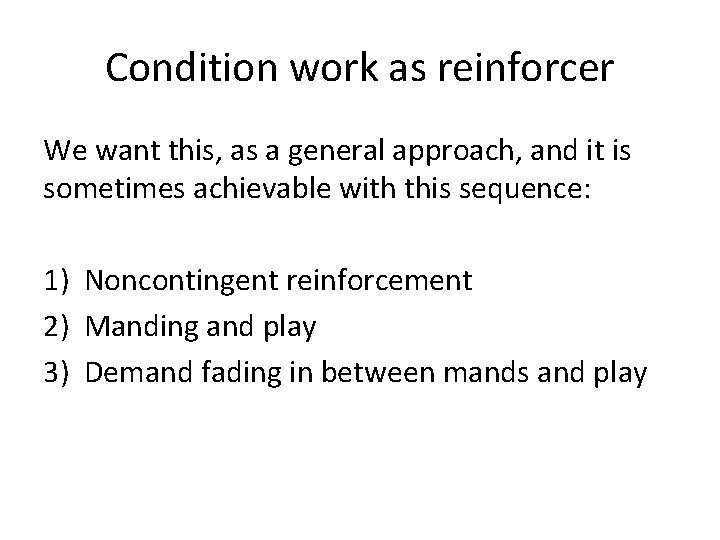 Condition work as reinforcer

We want this, as a general approach, and it is sometimes achievable with this sequence:

1) Noncontingent reinforcement
2) Manding and play
3) Demand fading in between mands and play